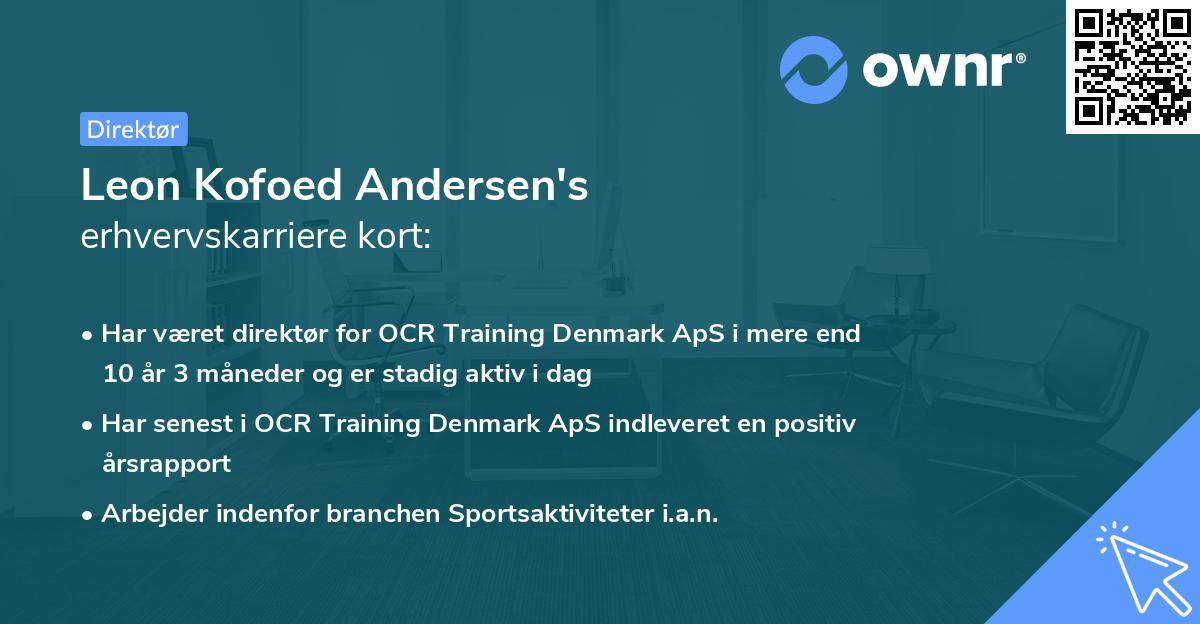 ownr®

Direktør

Leon Kofoed Andersen's
erhvervskarriere kort:

• Har været direktør for OCR Training Denmark ApS i mere end 10 år 3 måneder og er stadig aktiv i dag

• Har senest i OCR Training Denmark ApS indleveret en positiv årsrapport

• Arbejder indenfor branchen Sportsaktiviteter i.a.n.